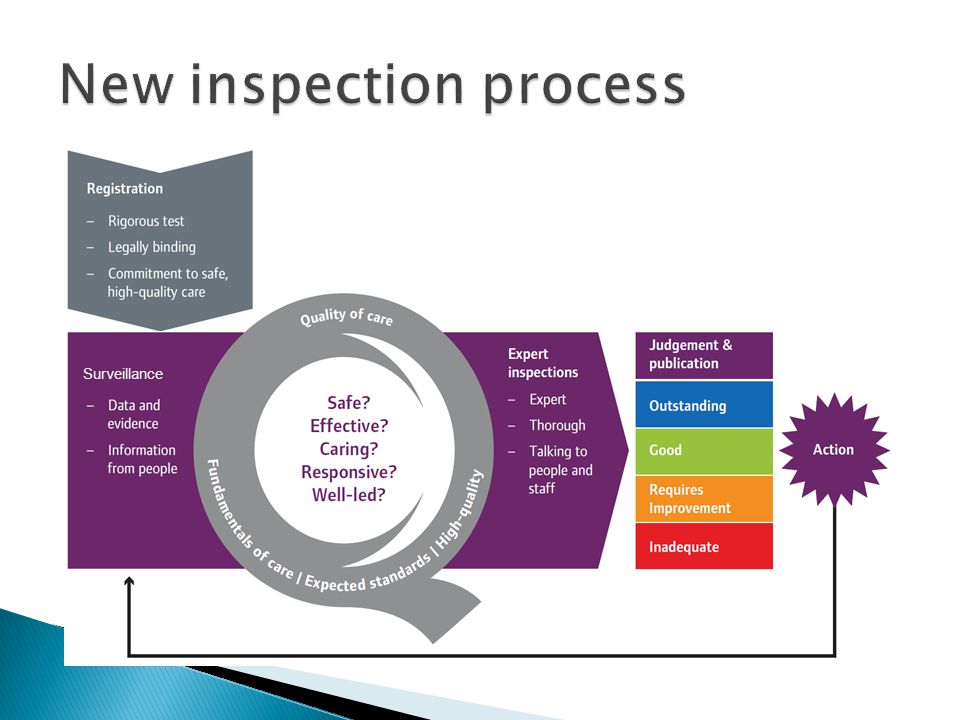 New inspection process

Registration

– Rigorous test
– Legally binding
– Commitment to safe, high-quality care

Surveillance

– Data and evidence
– Information from people

Quality of care

Safe?
Effective?
Caring?
Responsive?
Well-led?

Fundamentals of care / Expected standards / High-quality

Expert inspections

– Expert
– Thorough
– Talking to people and staff

Judgement & publication

Outstanding

Good

Requires Improvement

Inadequate

Action